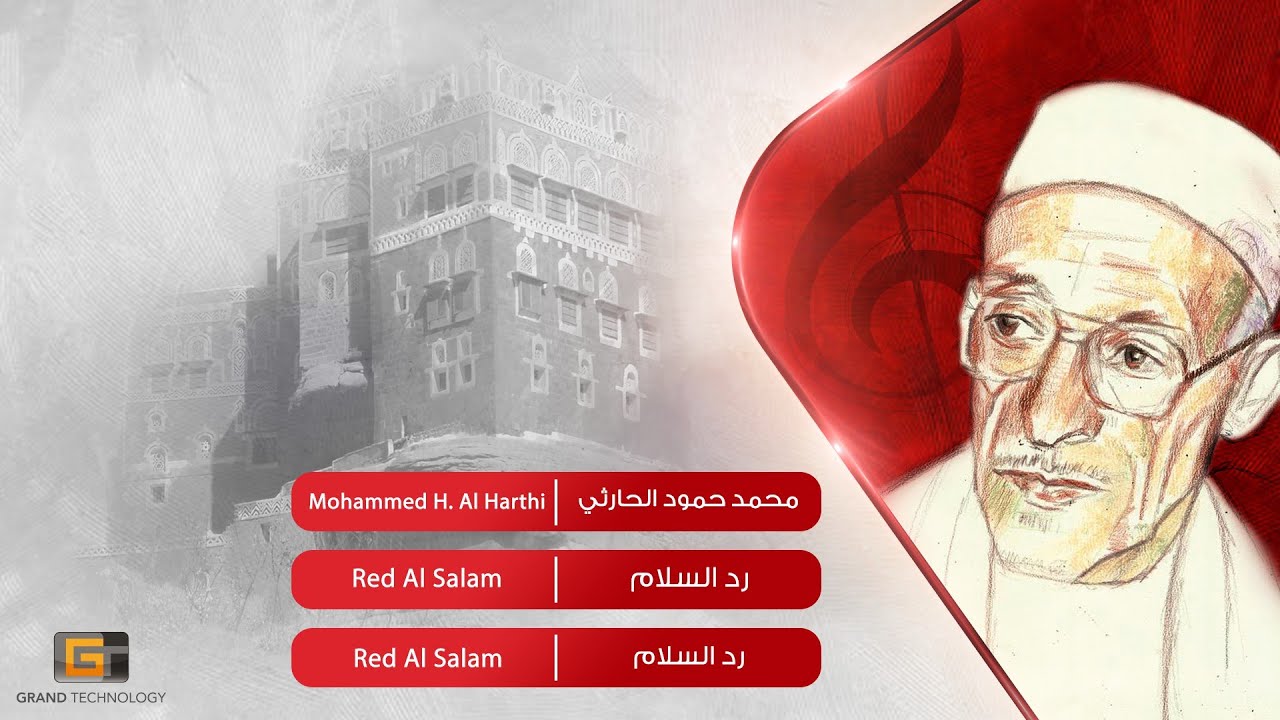 Mohammed H. Al Harthi | محمد حمود الحارثي

Red Al Salam | رد السلام

Red Al Salam | رد السلام

GT
GRAND TECHNOLOGY